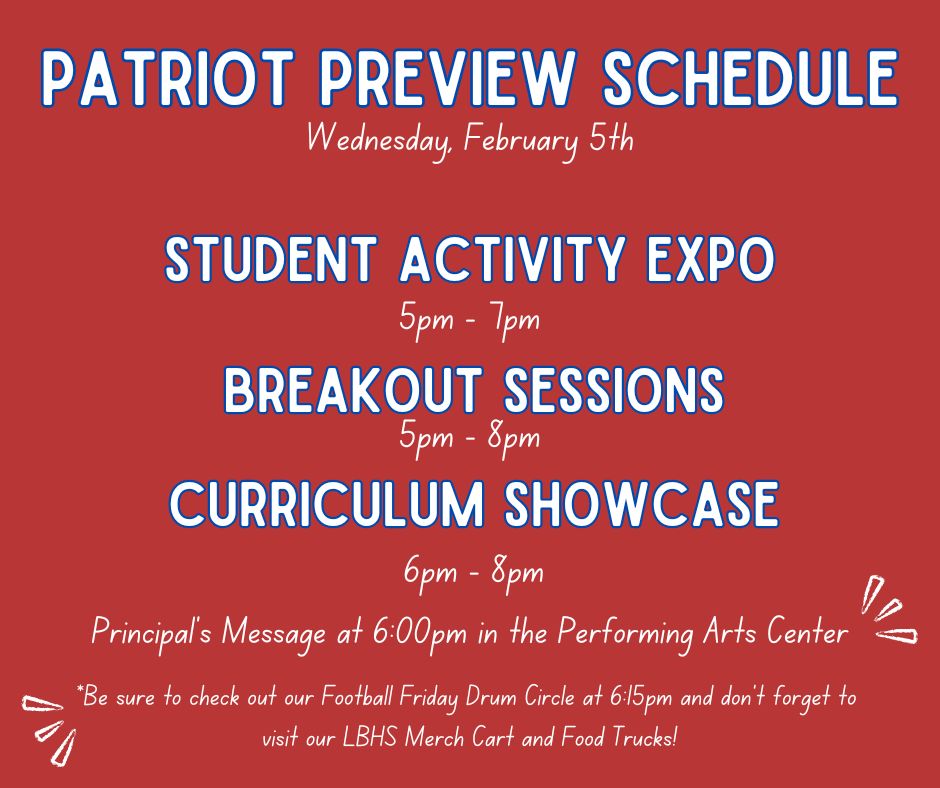 PATRIOT PREVIEW SCHEDULE
Wednesday, February 5th

STUDENT ACTIVITY EXPO
5pm - 7pm

BREAKOUT SESSIONS
5pm - 8pm

CURRICULUM SHOWCASE
6pm - 8pm

Principal's Message at 6:00pm in the Performing Arts Center

*Be sure to check out our Football Friday Drum Circle at 6:15pm and don't forget to visit our LBHS Merch Cart and Food Trucks!